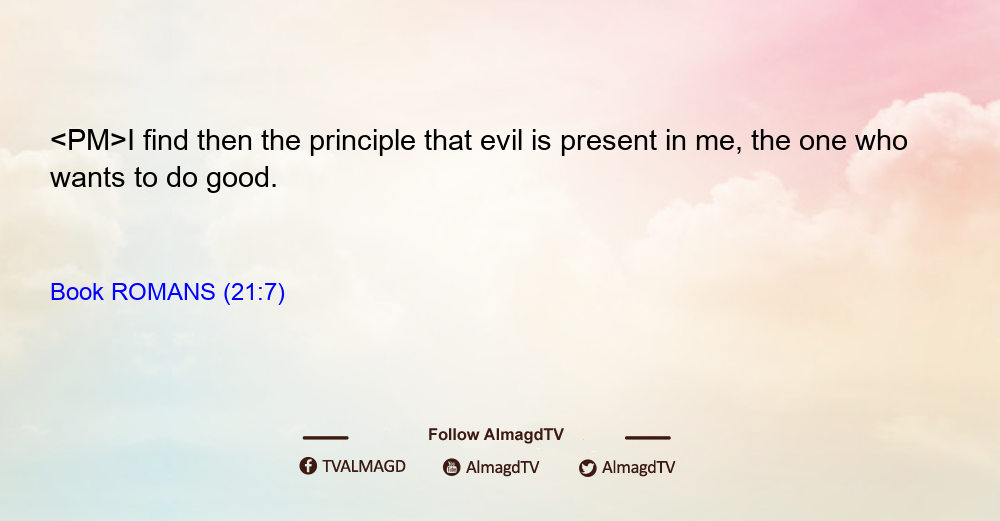 <PM>I find then the principle that evil is present in me, the one who wants to do good.

Book ROMANS (21:7)

Follow AlmagdTV

TVALMAGD AlmagdTV AlmagdTV